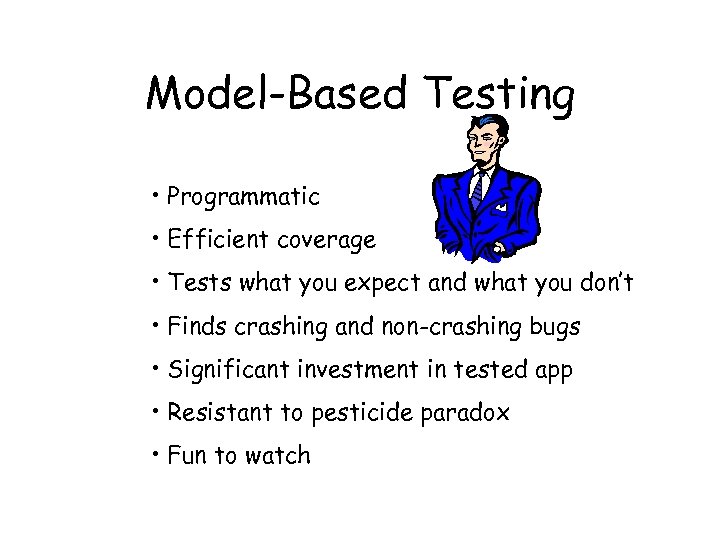 Model-Based Testing

• Programmatic
• Efficient coverage
• Tests what you expect and what you don't
• Finds crashing and non-crashing bugs
• Significant investment in tested app
• Resistant to pesticide paradox
• Fun to watch